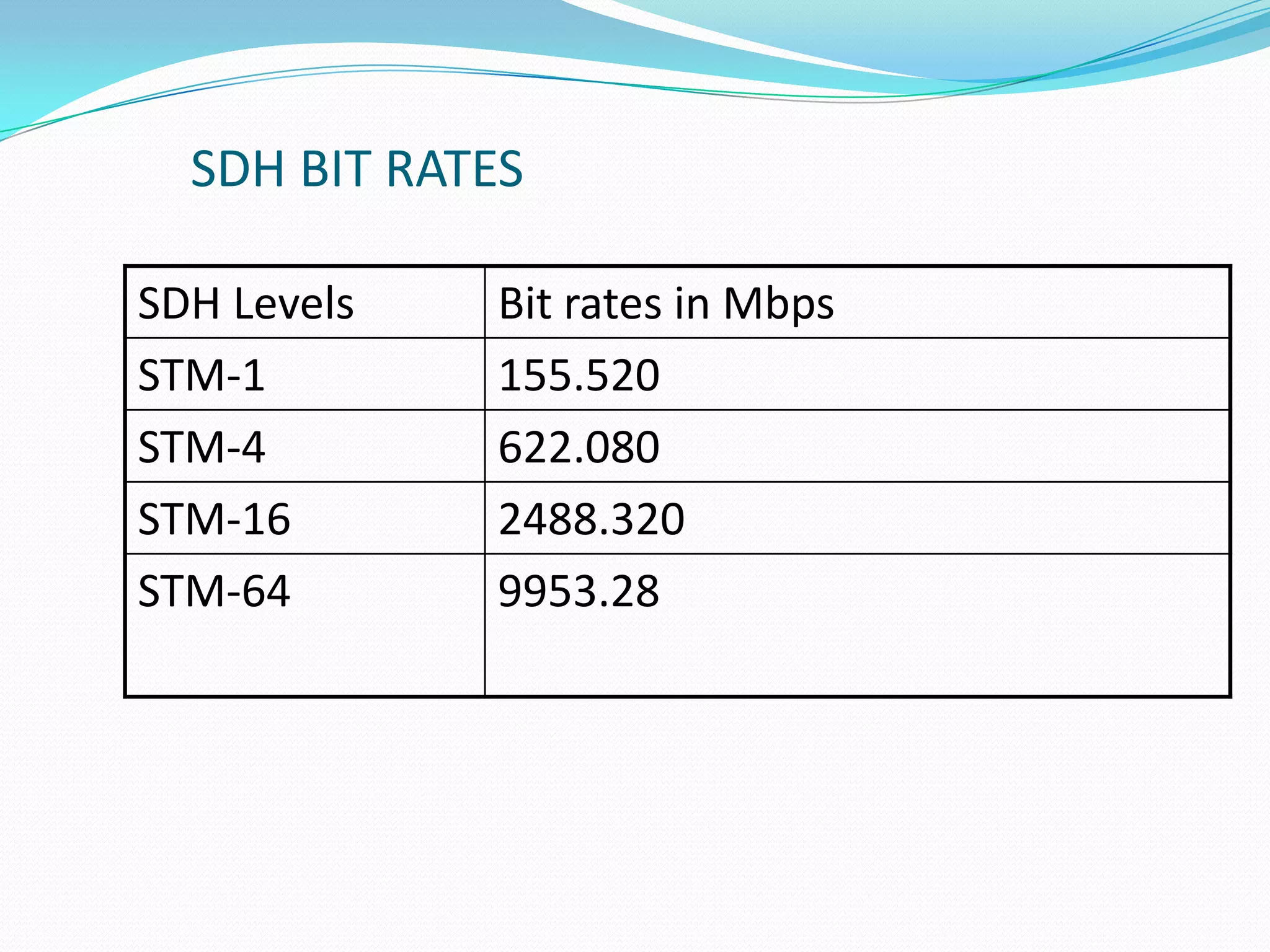 SDH BIT RATES

| SDH Levels | Bit rates in Mbps |
|---|---|
| STM-1 | 155.520 |
| STM-4 | 622.080 |
| STM-16 | 2488.320 |
| STM-64 | 9953.28 |